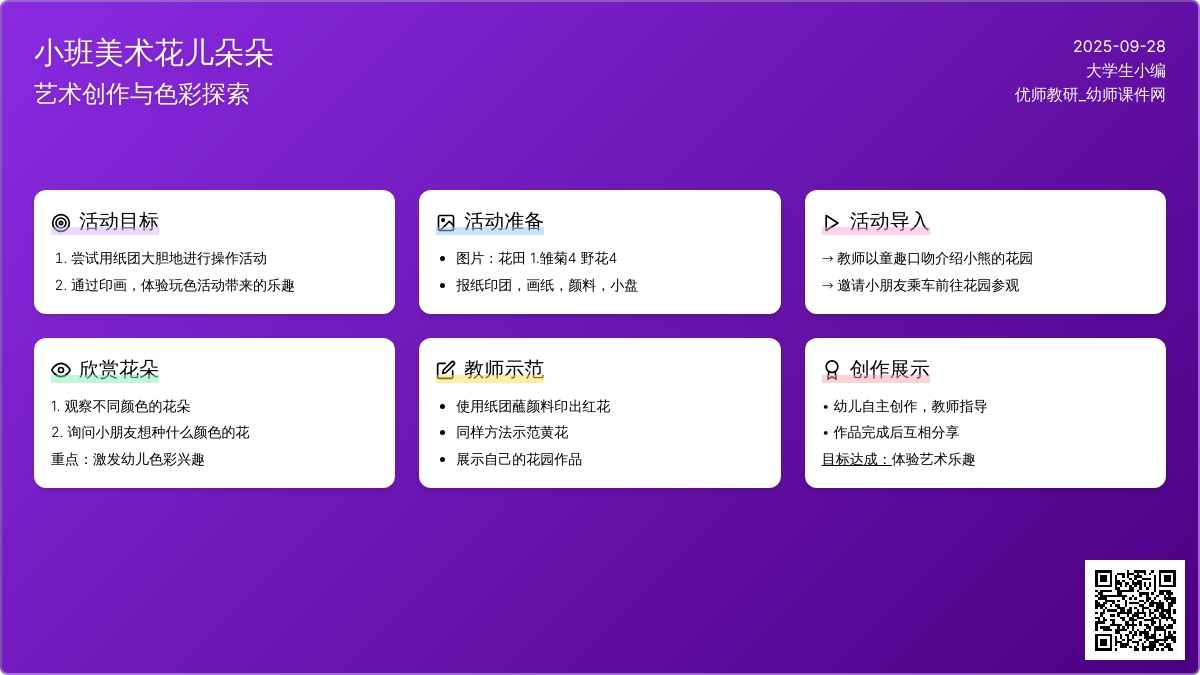 小班美术花儿朵朵
艺术创作与色彩探索

2025-09-28
大学生小编
优师教研_幼师课件网

活动目标
1. 尝试用纸团大胆地进行操作活动
2. 通过印画，体验玩色活动带来的乐趣

活动准备
• 图片：花田 1.雏菊4 野花4
• 报纸印团，画纸，颜料，小盘

活动导入
→ 教师以童趣口吻介绍小熊的花园
→ 邀请小朋友乘车前往花园参观

欣赏花朵
1. 观察不同颜色的花朵
2. 询问小朋友想种什么颜色的花
重点：激发幼儿色彩兴趣

教师示范
• 使用纸团蘸颜料印出红花
• 同样方法示范黄花
• 展示自己的花园作品

创作展示
• 幼儿自主创作，教师指导
• 作品完成后互相分享
目标达成：体验艺术乐趣